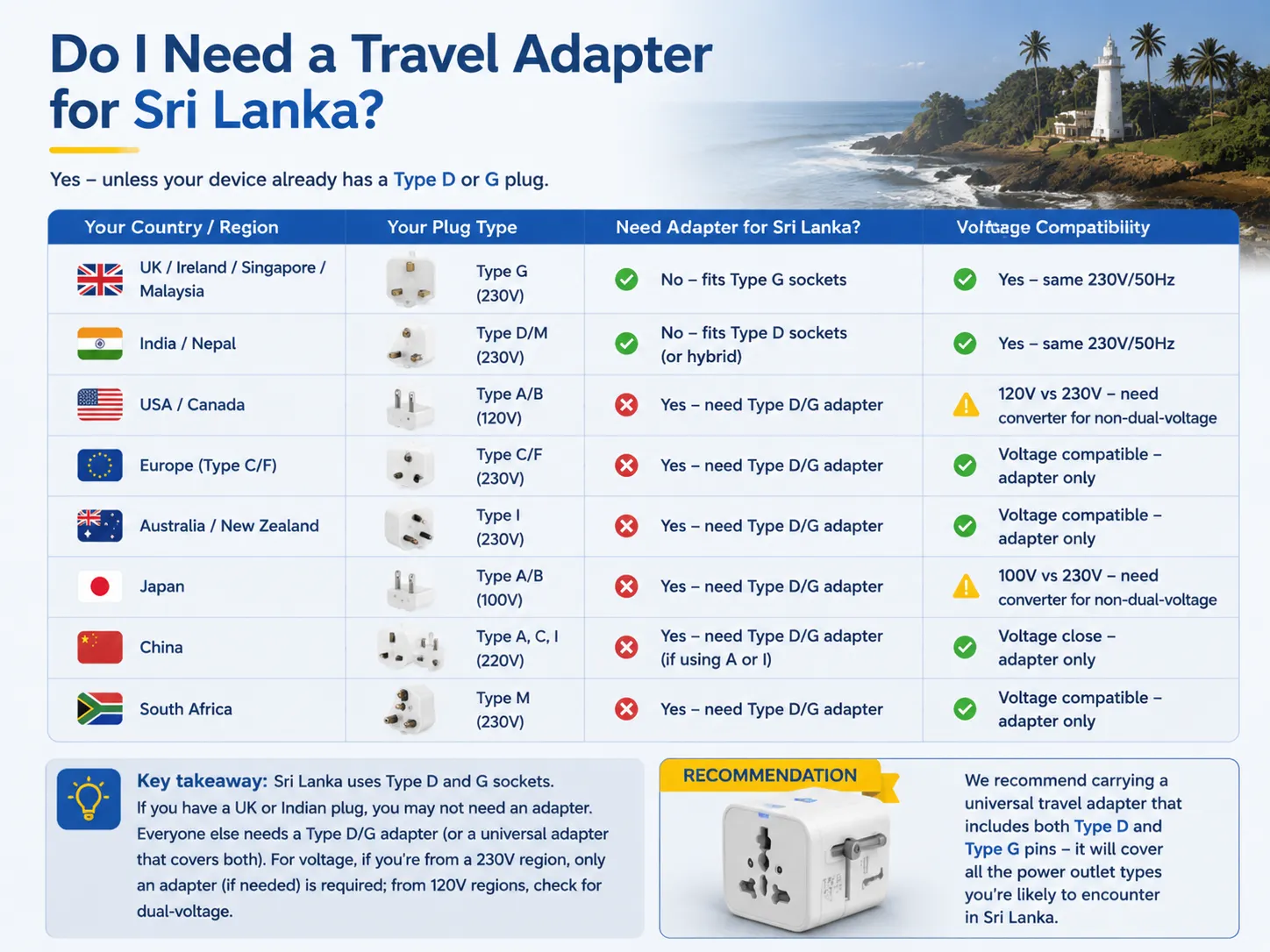 Do I Need a Travel Adapter for Sri Lanka?

Yes – unless your device already has a Type D or G plug.

| Your Country / Region | Your Plug Type | Need Adapter for Sri Lanka? | Voltage Compatibility |
|---|---|---|---|
| UK / Ireland / Singapore / Malaysia | Type G (230V) | No – fits Type G sockets | Yes – same 230V/50Hz |
| India / Nepal | Type D/M (230V) | No – fits Type D sockets (or hybrid) | Yes – same 230V/50Hz |
| USA / Canada | Type A/B (120V) | Yes – need Type D/G adapter | 120V vs 230V – need converter for non-dual-voltage |
| Europe (Type C/F) | Type C/F (230V) | Yes – need Type D/G adapter | Voltage compatible – adapter only |
| Australia / New Zealand | Type I (230V) | Yes – need Type D/G adapter | Voltage compatible – adapter only |
| Japan | Type A/B (100V) | Yes – need Type D/G adapter | 100V vs 230V – need converter for non-dual-voltage |
| China | Type A, C, I (220V) | Yes – need Type D/G adapter (if using A or I) | Voltage close – adapter only |
| South Africa | Type M (230V) | Yes – need Type D/G adapter | Voltage compatible – adapter only |

Key takeaway: Sri Lanka uses Type D and G sockets. If you have a UK or Indian plug, you may not need an adapter. Everyone else needs a Type D/G adapter (or a universal adapter that covers both). For voltage, if you're from a 230V region, only an adapter (if needed) is required; from 120V regions, check for dual-voltage.

RECOMMENDATION

We recommend carrying a universal travel adapter that includes both Type D and Type G pins – it will cover all the power outlet types you're likely to encounter in Sri Lanka.